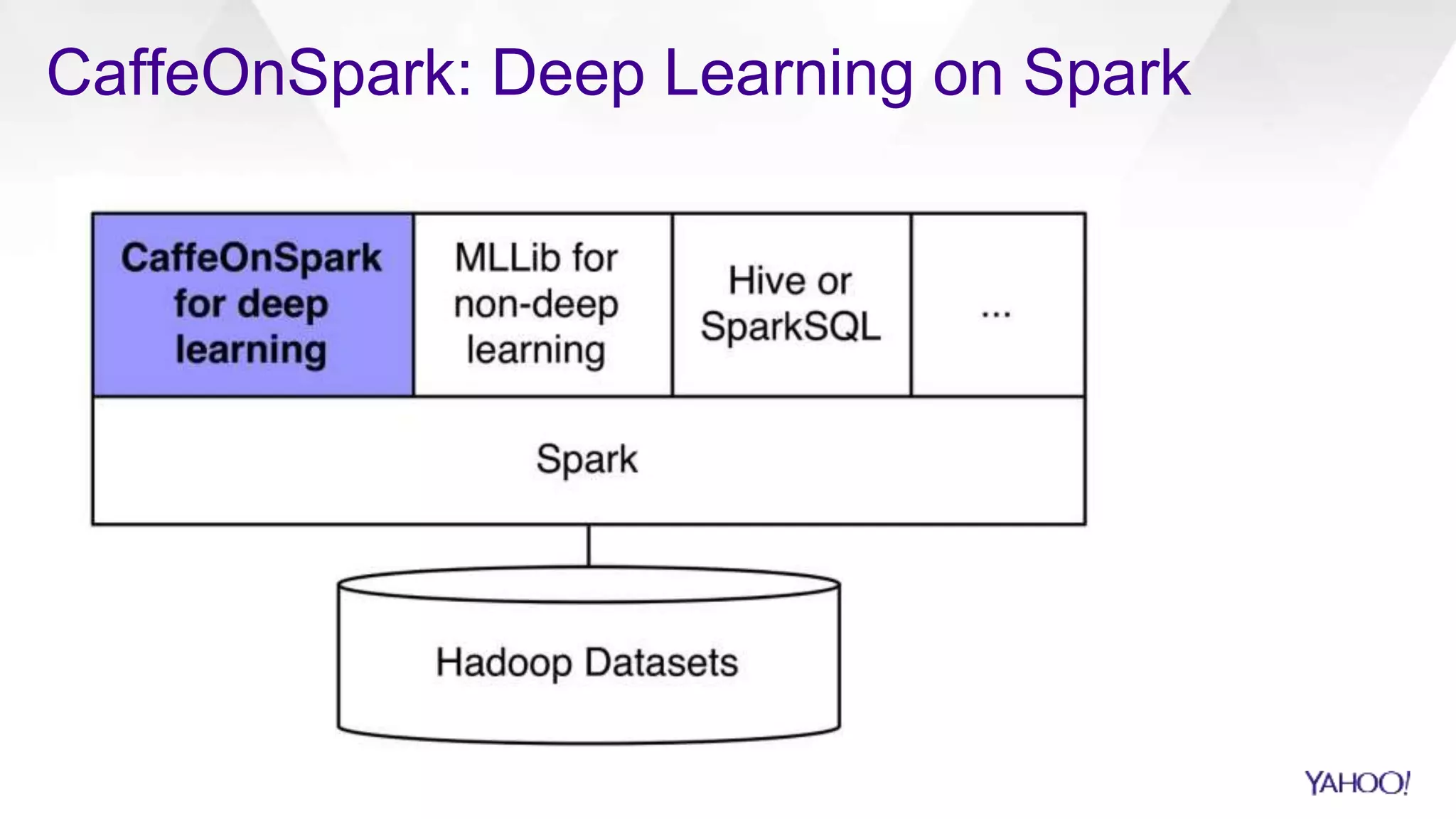 CaffeOnSpark: Deep Learning on Spark

CaffeOnSpark for deep learning

MLLib for non-deep learning

Hive or SparkSQL

...

Spark

Hadoop Datasets

YAHOO!